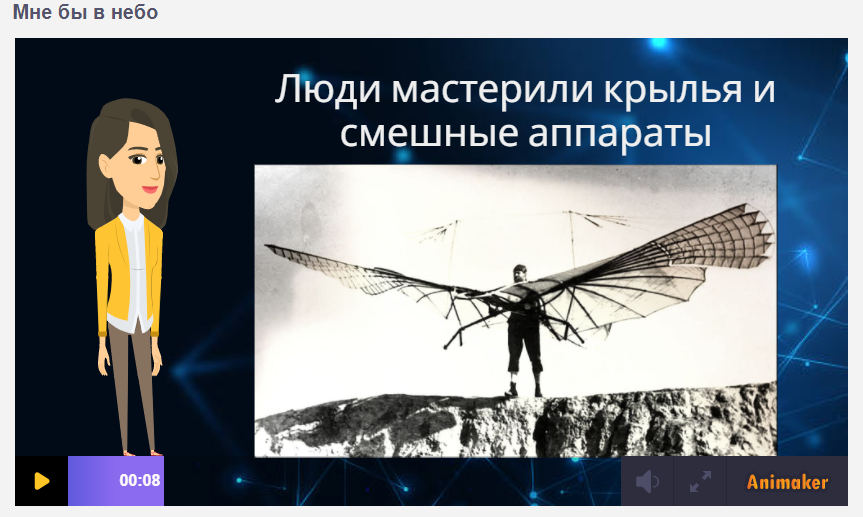 Мне бы в небо

Люди мастерили крылья и смешные аппараты

00:08

Animaker